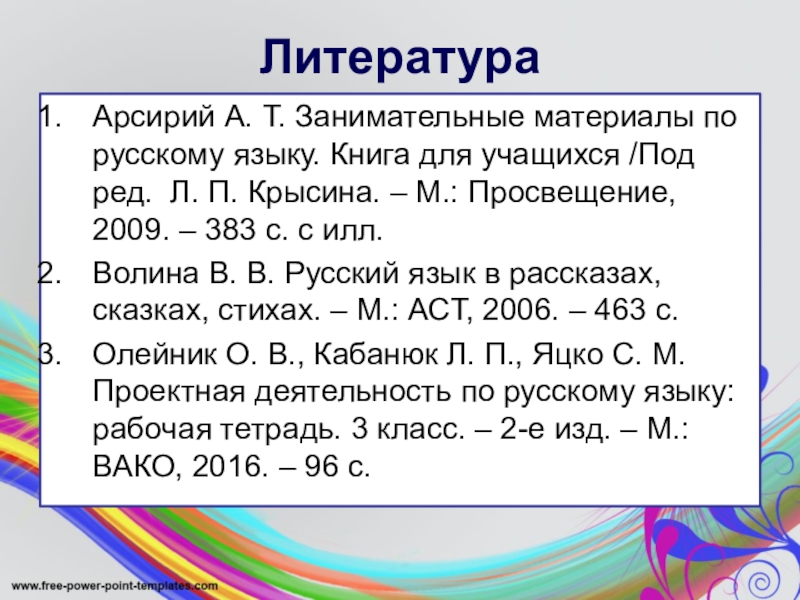 Литература

1. Арсирий А. Т. Занимательные материалы по русскому языку. Книга для учащихся /Под ред. Л. П. Крысина. – М.: Просвещение, 2009. – 383 с. с илл.
2. Волина В. В. Русский язык в рассказах, сказках, стихах. – М.: АСТ, 2006. – 463 с.
3. Олейник О. В., Кабанюк Л. П., Яцко С. М. Проектная деятельность по русскому языку: рабочая тетрадь. 3 класс. – 2-е изд. – М.: ВАКО, 2016. – 96 с.

www.free-power-point-templates.com